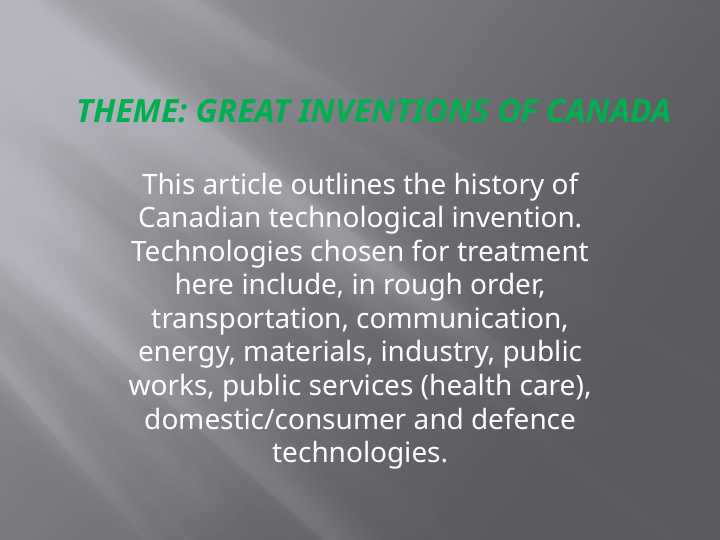 THEME: GREAT INVENTIONS OF CANADA

This article outlines the history of Canadian technological invention. Technologies chosen for treatment here include, in rough order, transportation, communication, energy, materials, industry, public works, public services (health care), domestic/consumer and defence technologies.